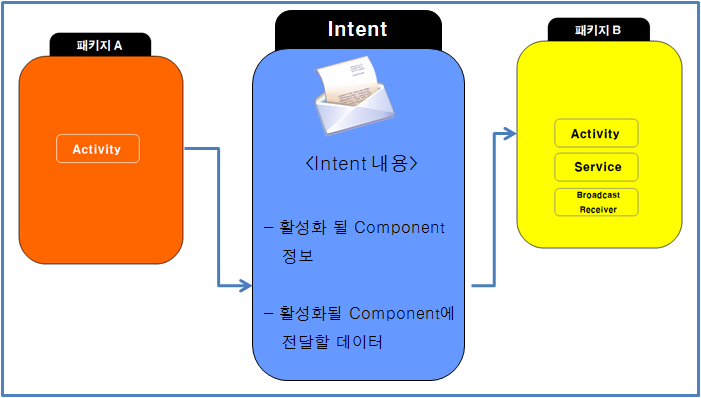 패키지 A

Activity

Intent

<Intent 내용>

– 활성화 될 Component 정보

– 활성화될 Component에 전달할 데이터

패키지 B

Activity

Service

Broadcast Receiver